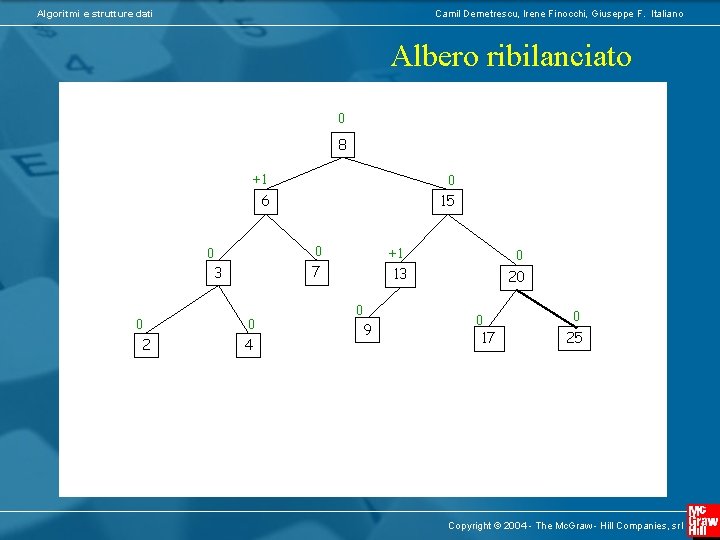 Algoritmi e strutture dati

Camil Demetrescu, Irene Finocchi, Giuseppe F. Italiano

Albero ribilanciato

0
8
+1
6
0
15
0
3
0
7
+1
13
0
20
0
2
0
4
0
9
0
17
0
25

Copyright © 2004 - The McGraw - Hill Companies, srl

Mc Graw Hill